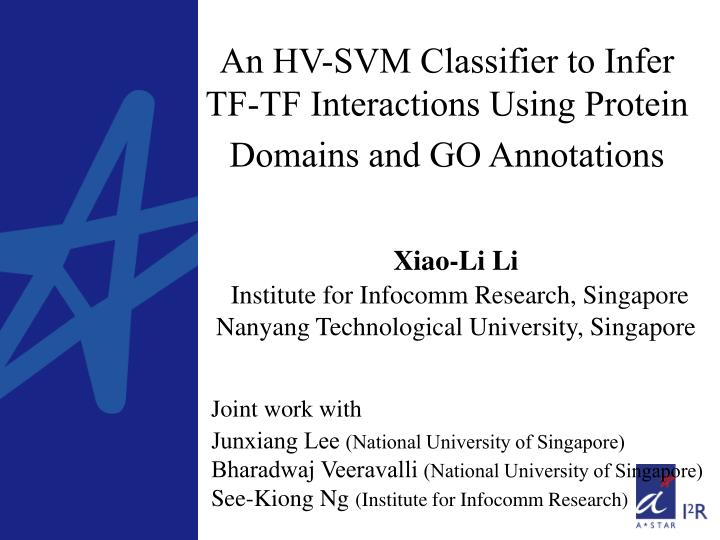 An HV-SVM Classifier to Infer TF-TF Interactions Using Protein Domains and GO Annotations

Xiao-Li Li
Institute for Infocomm Research, Singapore
Nanyang Technological University, Singapore

Joint work with
Junxiang Lee (National University of Singapore)
Bharadwaj Veeravalli (National University of Singapore)
See-Kiong Ng (Institute for Infocomm Research)

A*STAR
I²R